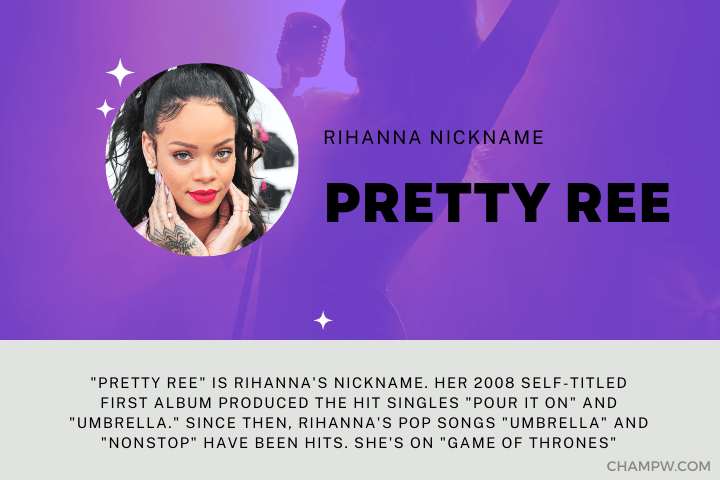 RIHANNA NICKNAME

PRETTY REE

"PRETTY REE" IS RIHANNA'S NICKNAME. HER 2008 SELF-TITLED FIRST ALBUM PRODUCED THE HIT SINGLES "POUR IT ON" AND "UMBRELLA." SINCE THEN, RIHANNA'S POP SONGS "UMBRELLA" AND "NONSTOP" HAVE BEEN HITS. SHE'S ON "GAME OF THRONES"

CHAMPW.COM